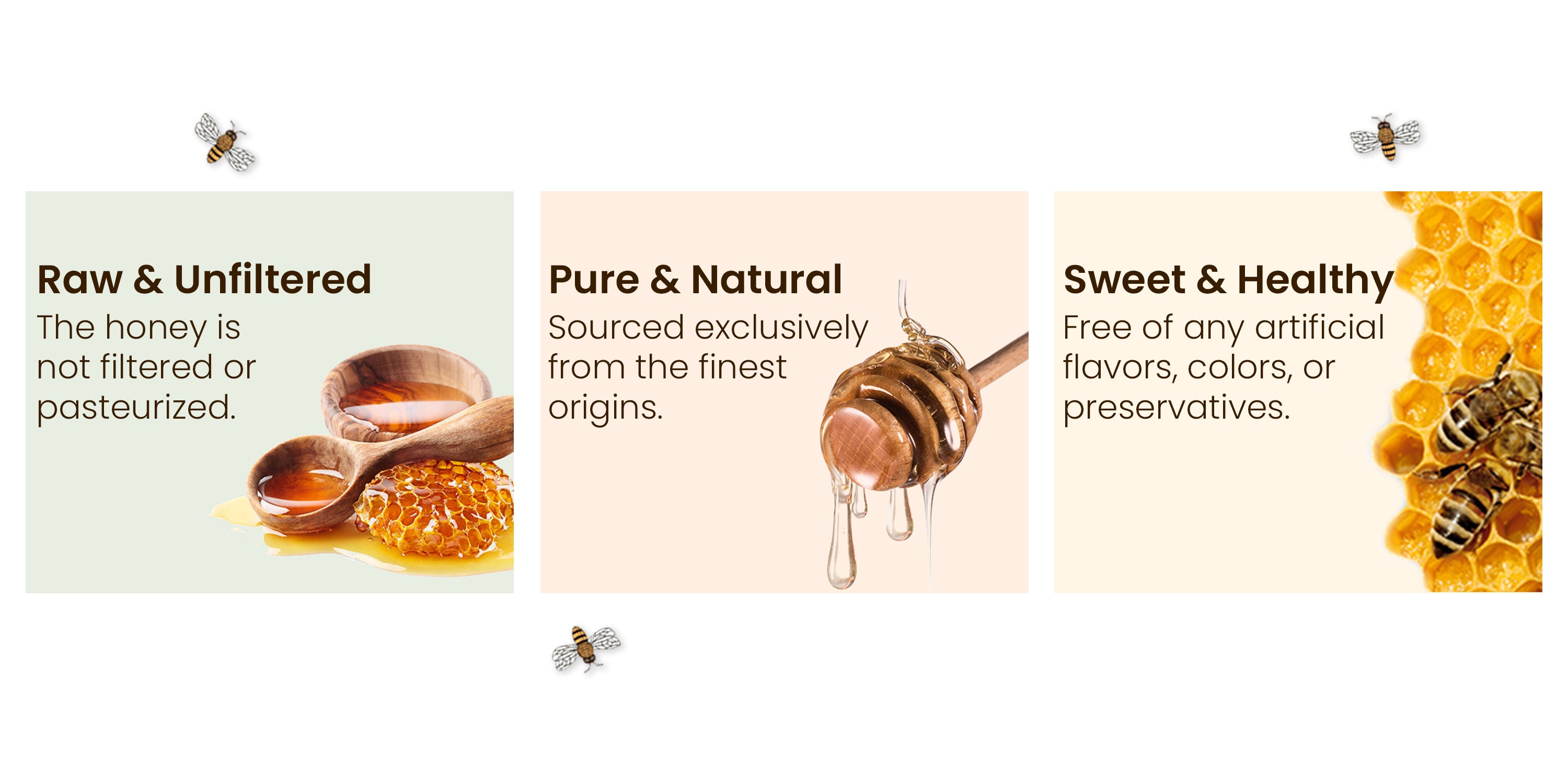 Raw & Unfiltered
The honey is not filtered or pasteurized.

Pure & Natural
Sourced exclusively from the finest origins.

Sweet & Healthy
Free of any artificial flavors, colors, or preservatives.